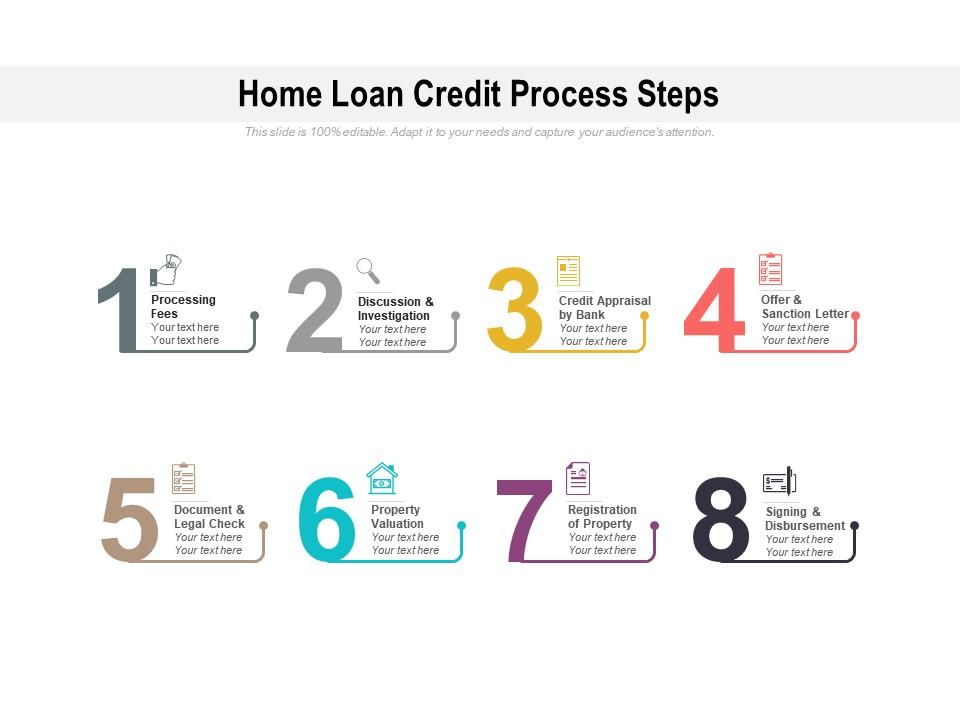 Home Loan Credit Process Steps

This slide is 100% editable. Adapt it to your needs and capture your audience's attention.

1
Processing Fees
Your text here
Your text here

2
Discussion & Investigation
Your text here
Your text here

3
Credit Appraisal by Bank
Your text here
Your text here

4
Offer & Sanction Letter
Your text here
Your text here

5
Document & Legal Check
Your text here
Your text here

6
Property Valuation
Your text here
Your text here

7
Registration of Property
Your text here
Your text here

8
Signing & Disbursement
Your text here
Your text here